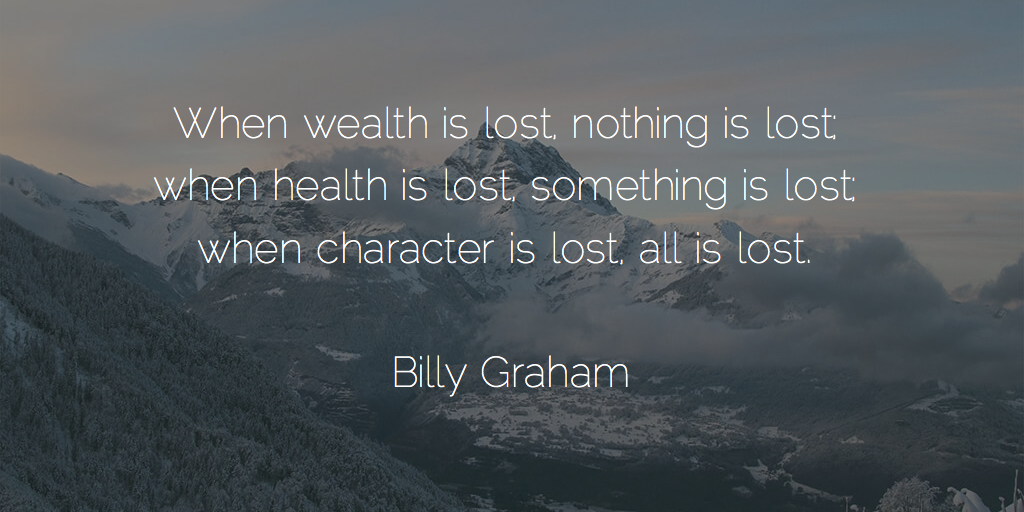 When wealth is lost, nothing is lost; when health is lost, something is lost; when character is lost, all is lost.

Billy Graham